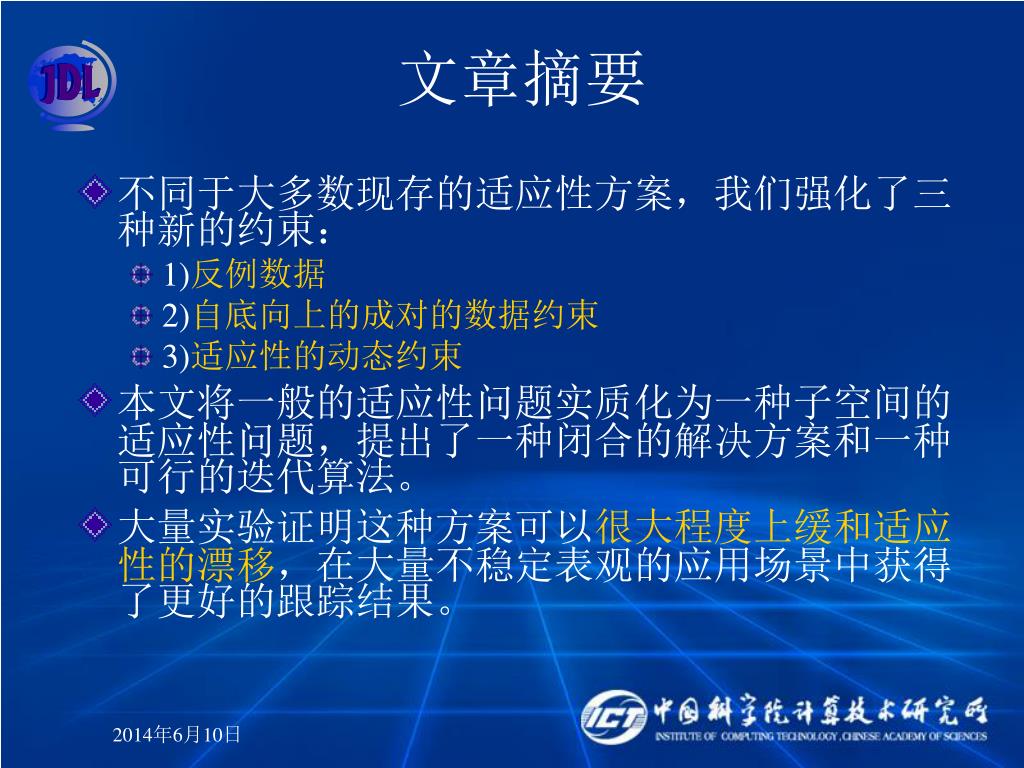 JDL

文章摘要

不同于大多数现存的适应性方案，我们强化了三种新的约束：

1)反例数据

2)自底向上的成对的数据约束

3)适应性的动态约束

本文将一般的适应性问题实质化为一种子空间的适应性问题，提出了一种闭合的解决方案和一种可行的迭代算法。

大量实验证明这种方案可以很大程度上缓和适应性的漂移，在大量不稳定表观的应用场景中获得了更好的跟踪结果。

2014年6月10日

ICT 中国科学院计算技术研究所
INSTITUTE OF COMPUTING TECHNOLOGY, CHINESE ACADEMY OF SCIENCES